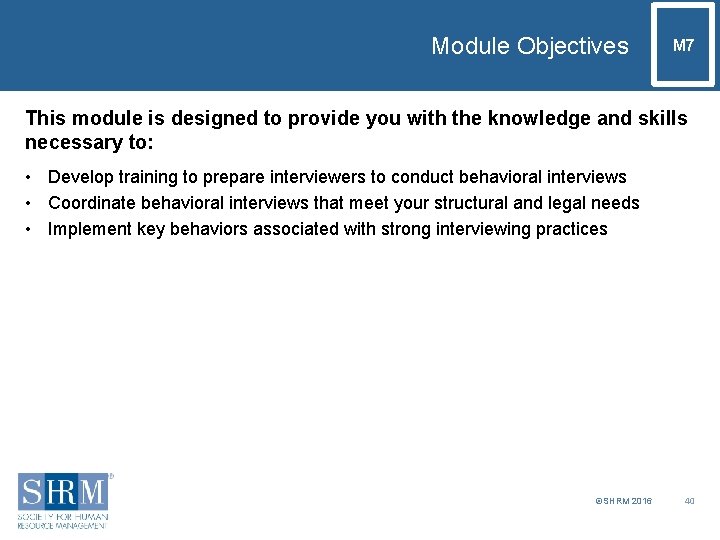 Module Objectives

M7

This module is designed to provide you with the knowledge and skills necessary to:

• Develop training to prepare interviewers to conduct behavioral interviews
• Coordinate behavioral interviews that meet your structural and legal needs
• Implement key behaviors associated with strong interviewing practices

SHRM®
SOCIETY FOR HUMAN RESOURCE MANAGEMENT

©SHRM 2016

40